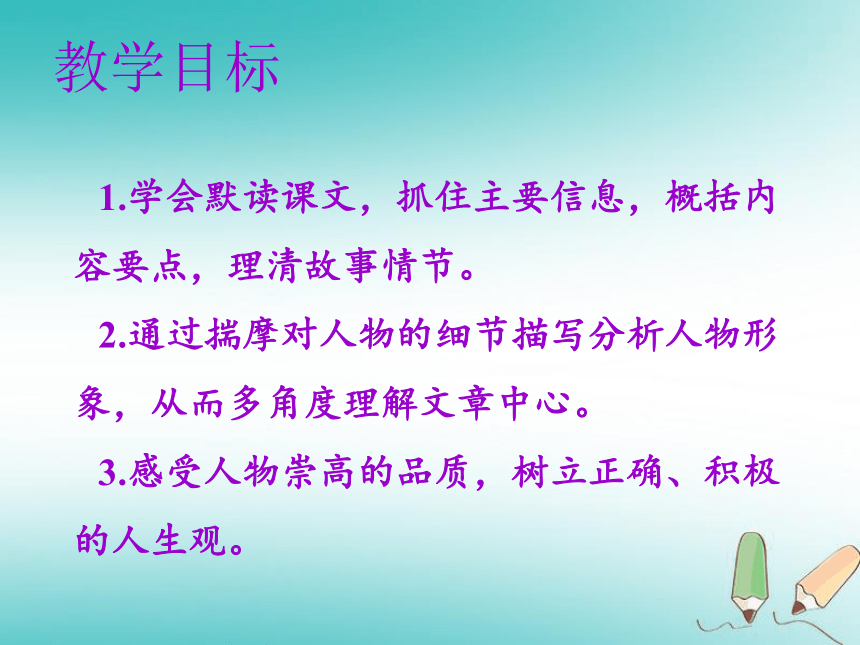 教学目标

1.学会默读课文，抓住主要信息，概括内容要点，理清故事情节。

2.通过揣摩对人物的细节描写分析人物形象，从而多角度理解文章中心。

3.感受人物崇高的品质，树立正确、积极的人生观。